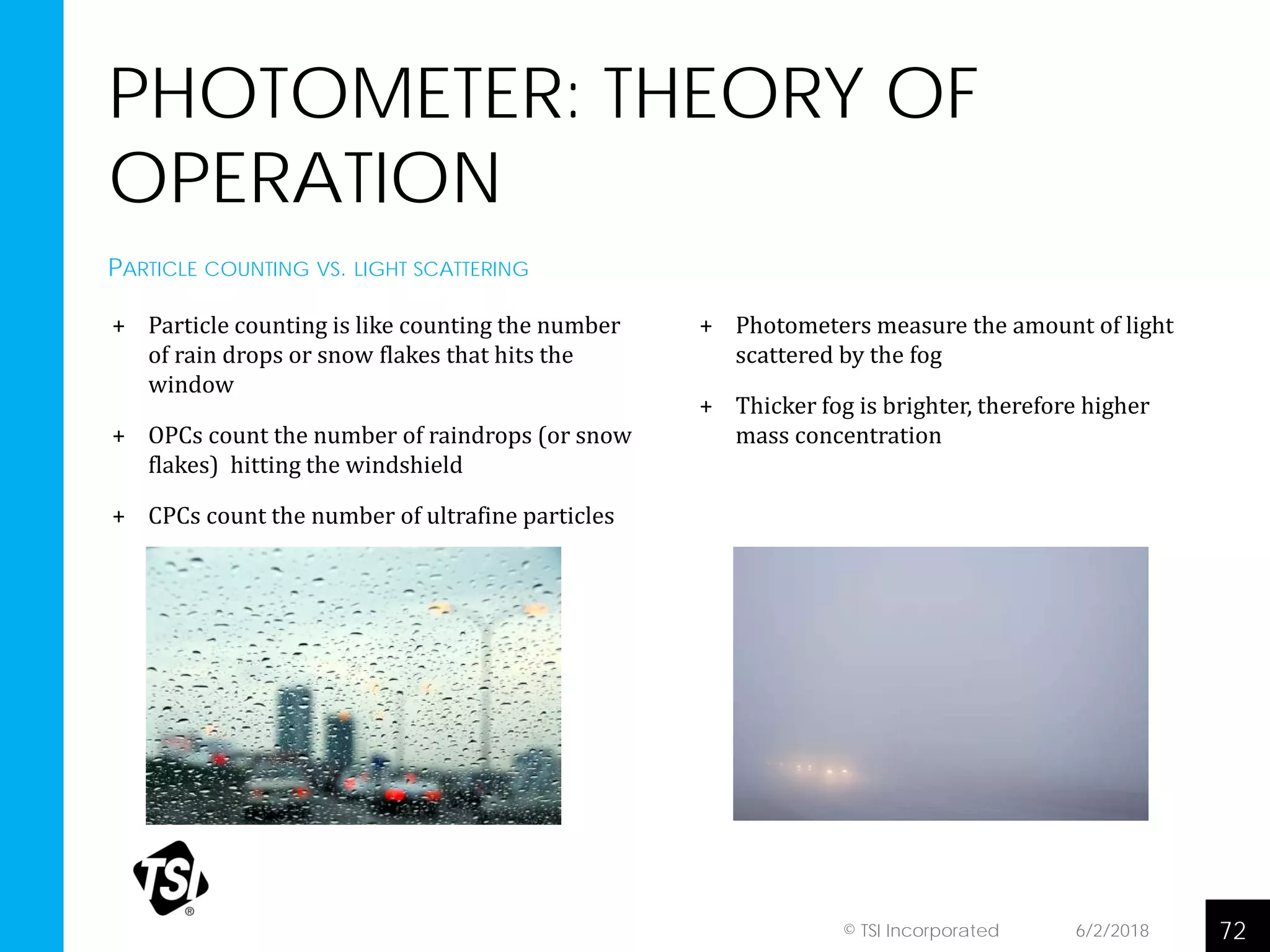 PHOTOMETER: THEORY OF OPERATION

PARTICLE COUNTING VS. LIGHT SCATTERING

+ Particle counting is like counting the number of rain drops or snow flakes that hits the window

+ OPCs count the number of raindrops (or snow flakes) hitting the windshield

+ CPCs count the number of ultrafine particles

+ Photometers measure the amount of light scattered by the fog

+ Thicker fog is brighter, therefore higher mass concentration

TSI®

© TSI Incorporated 6/2/2018 72